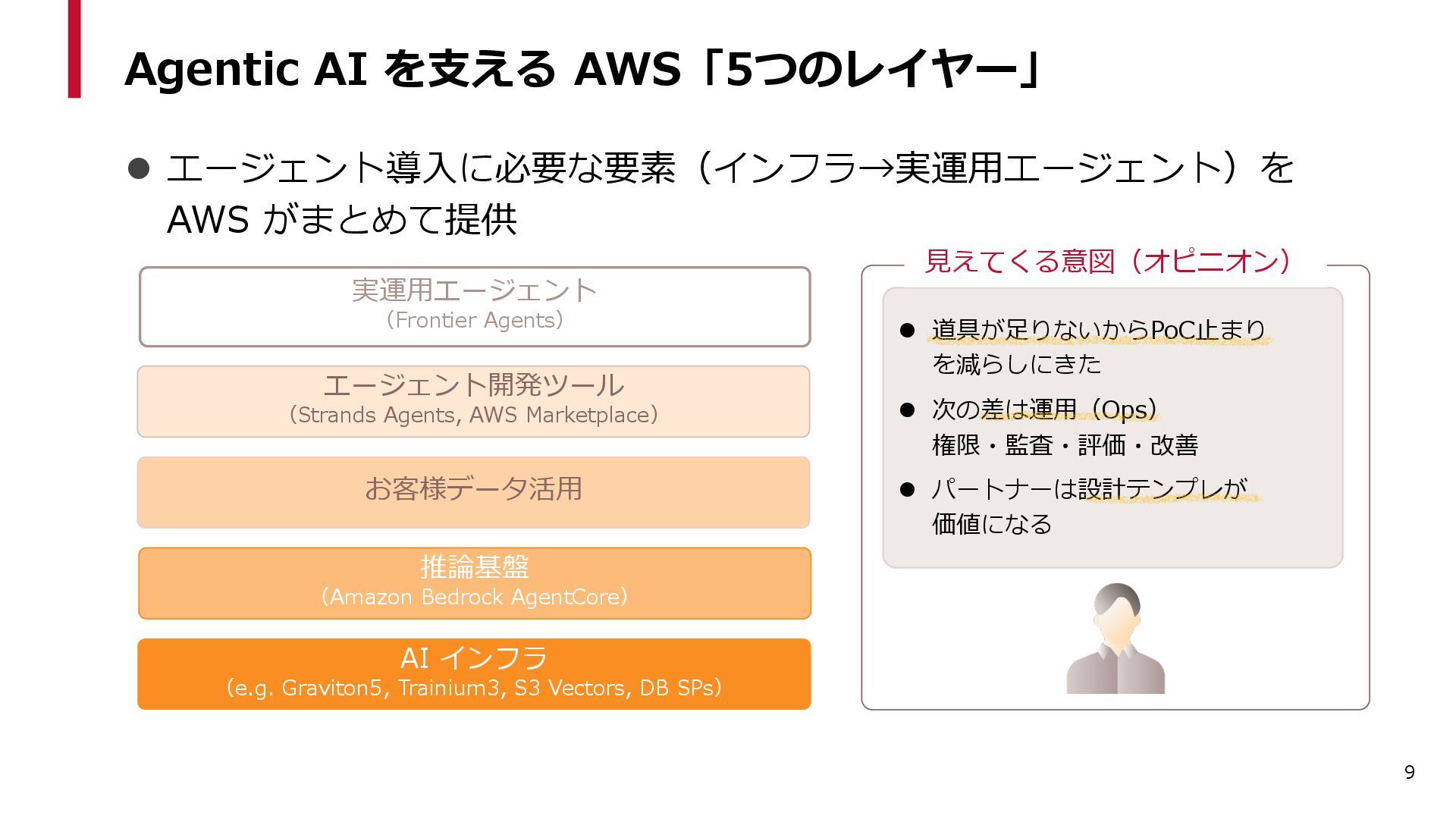 Agentic AI を支える AWS「5つのレイヤー」

● エージェント導入に必要な要素（インフラ→実運用エージェント）を AWS がまとめて提供

実運用エージェント
（Frontier Agents）

エージェント開発ツール
（Strands Agents, AWS Marketplace）

お客様データ活用

推論基盤
（Amazon Bedrock AgentCore）

AI インフラ
（e.g. Graviton5, Trainium3, S3 Vectors, DB SPs）

見えてくる意図（オピニオン）

● 道具が足りないからPoC止まりを減らしにきた

● 次の差は運用（Ops）
権限・監査・評価・改善

● パートナーは設計テンプレが価値になる

9